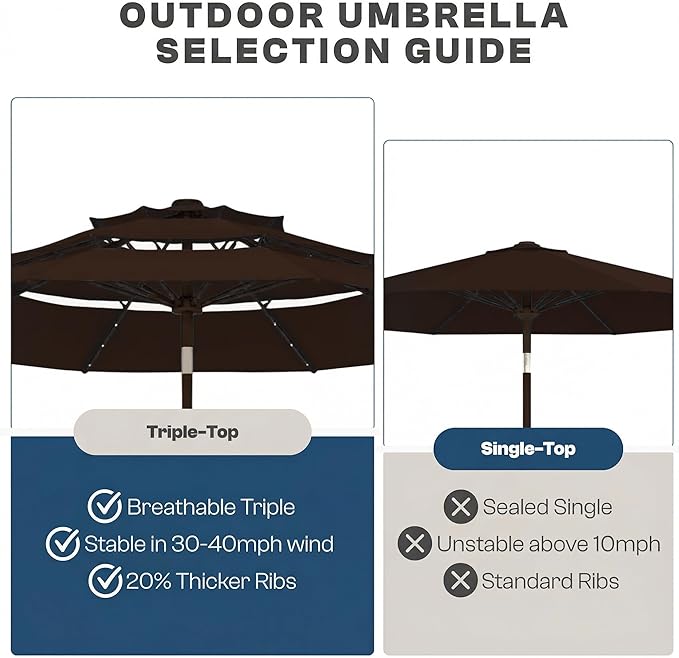 OUTDOOR UMBRELLA SELECTION GUIDE

Triple-Top

Breathable Triple
Stable in 30-40mph wind
20% Thicker Ribs

Single-Top

Sealed Single
Unstable above 10mph
Standard Ribs